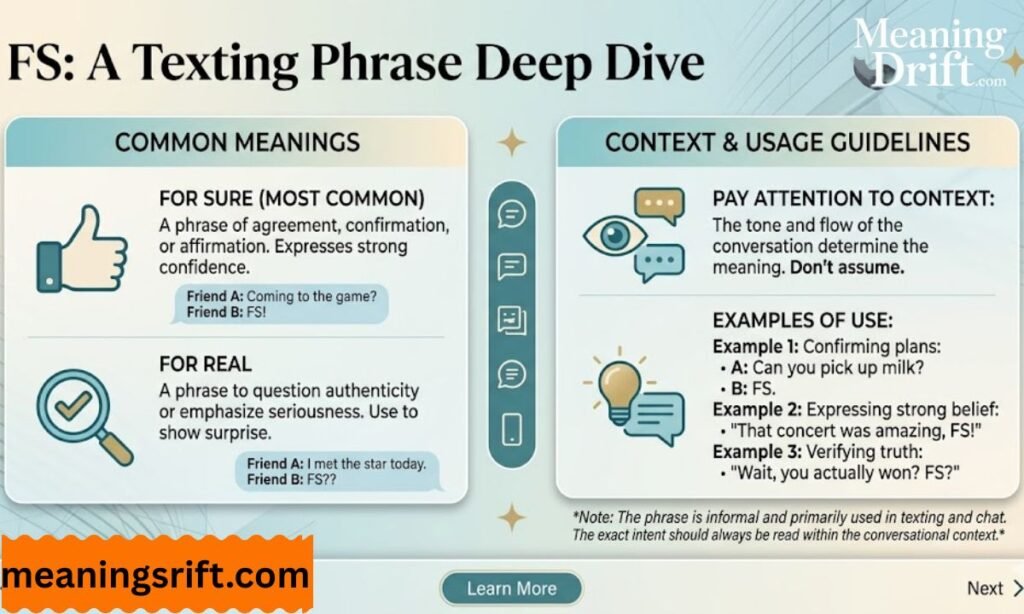 FS: A Texting Phrase Deep Dive

Meaning Drift.com

COMMON MEANINGS

FOR SURE (MOST COMMON)
A phrase of agreement, confirmation, or affirmation. Expresses strong confidence.

Friend A: Coming to the game?
Friend B: FS!

FOR REAL
A phrase to question authenticity or emphasize seriousness. Use to show surprise.

Friend A: I met the star today.
Friend B: FS??

CONTEXT & USAGE GUIDELINES

PAY ATTENTION TO CONTEXT:
The tone and flow of the conversation determine the meaning. Don't assume.

EXAMPLES OF USE:
Example 1: Confirming plans:
• A: Can you pick up milk?
• B: FS.
Example 2: Expressing strong belief:
• "That concert was amazing, FS!"
Example 3: Verifying truth:
• "Wait, you actually won? FS?"

*Note: The phrase is informal and primarily used in texting and chat. The exact intent should always be read within the conversational context.*

meaningsrift.com

Learn More

Next